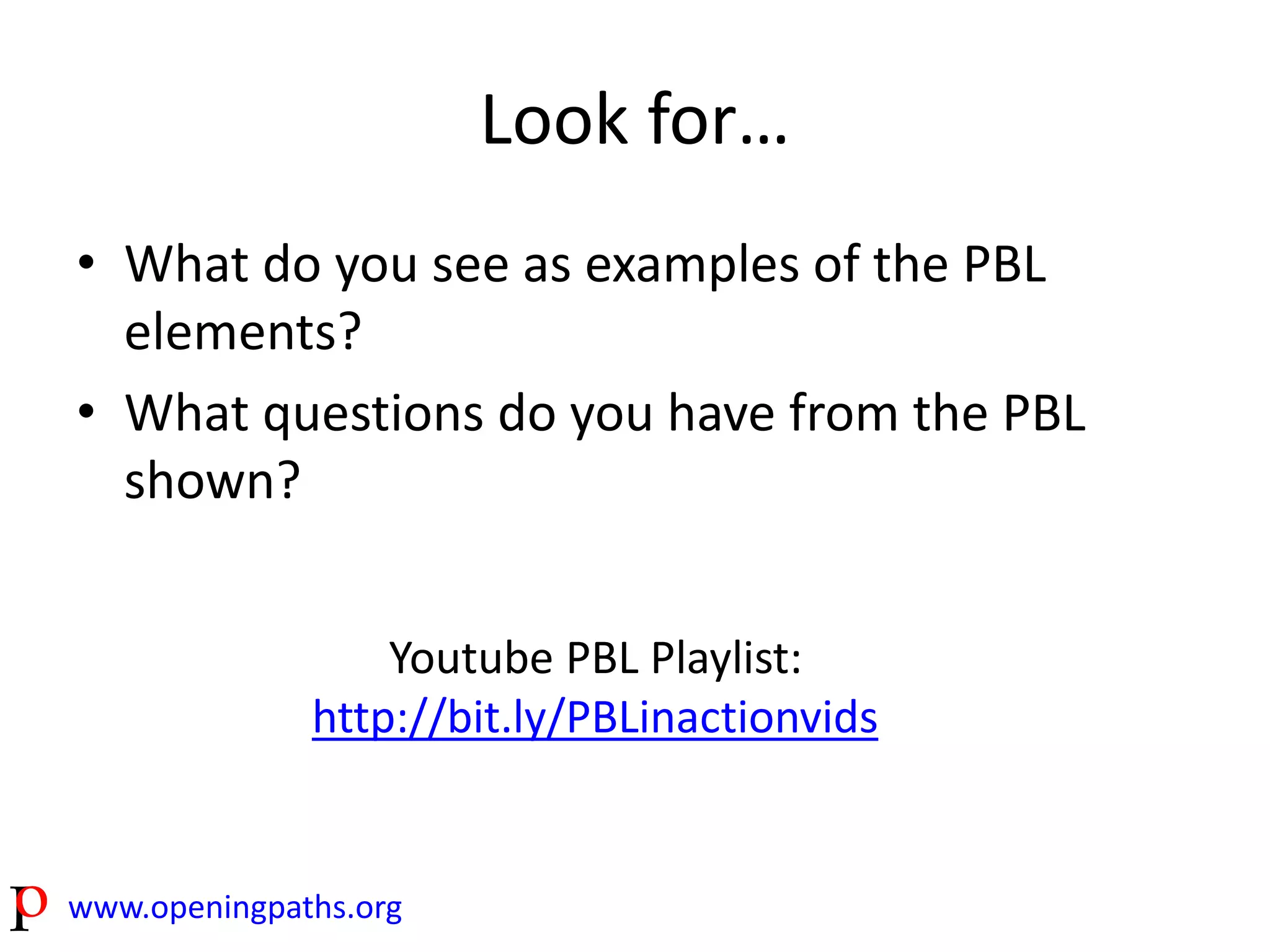 Look for…

• What do you see as examples of the PBL elements?
• What questions do you have from the PBL shown?

Youtube PBL Playlist:
http://bit.ly/PBLinactionvids

p www.openingpaths.org